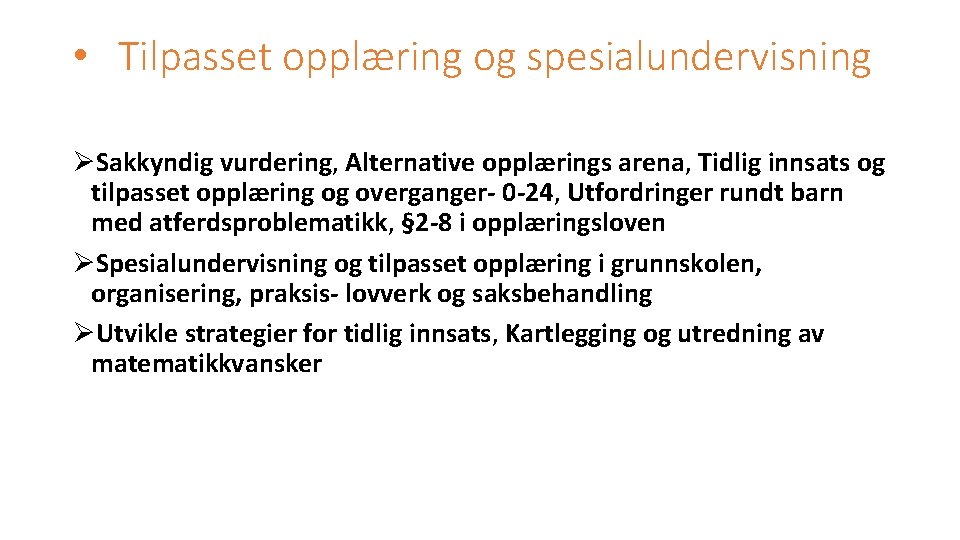 • Tilpasset opplæring og spesialundervisning

➢Sakkyndig vurdering, Alternative opplærings arena, Tidlig innsats og tilpasset opplæring og overganger- 0-24, Utfordringer rundt barn med atferdsproblematikk, §2-8 i opplæringsloven

➢Spesialundervisning og tilpasset opplæring i grunnskolen, organisering, praksis- lovverk og saksbehandling

➢Utvikle strategier for tidlig innsats, Kartlegging og utredning av matematikkvansker